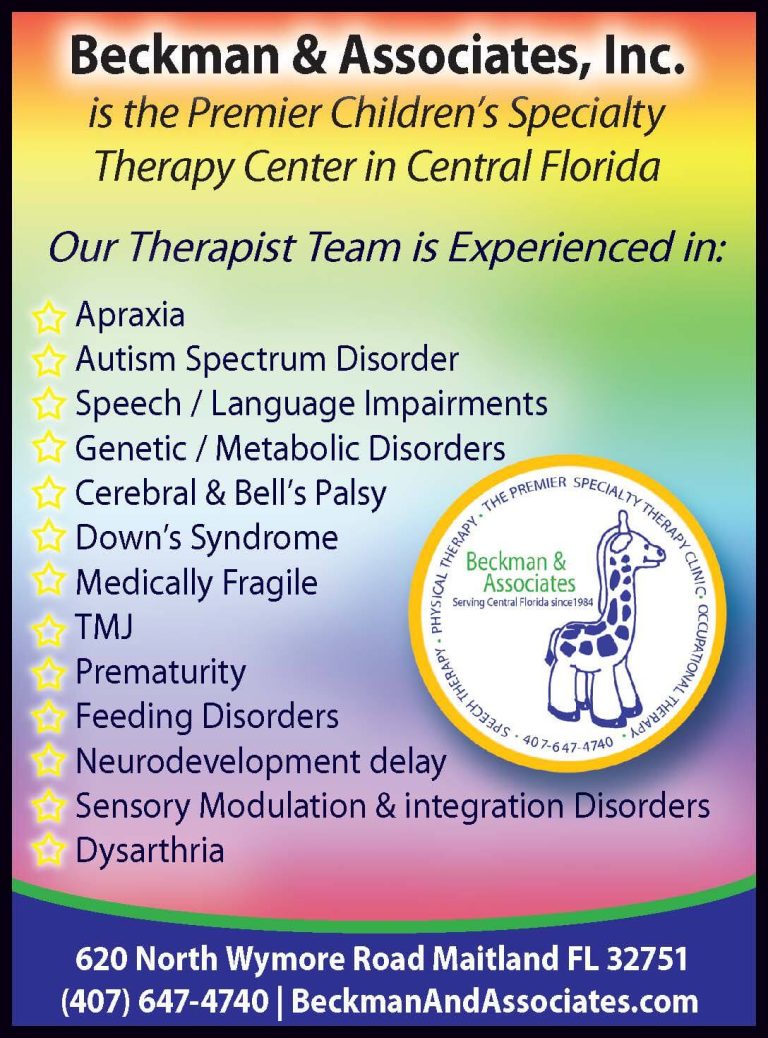 Beckman & Associates, Inc.
is the Premier Children's Specialty Therapy Center in Central Florida

Our Therapist Team is Experienced in:

Apraxia
Autism Spectrum Disorder
Speech / Language Impairments
Genetic / Metabolic Disorders
Cerebral & Bell's Palsy
Down's Syndrome
Medically Fragile
TMJ
Prematurity
Feeding Disorders
Neurodevelopment delay
Sensory Modulation & integration Disorders
Dysarthria

THE PREMIER SPECIALTY THERAPY CLINIC • OCCUPATIONAL THERAPY • 407-647-4740 • SPEECH THERAPY • PHYSICAL THERAPY •
Beckman & Associates
Serving Central Florida since 1984

620 North Wymore Road Maitland FL 32751
(407) 647-4740 | BeckmanAndAssociates.com